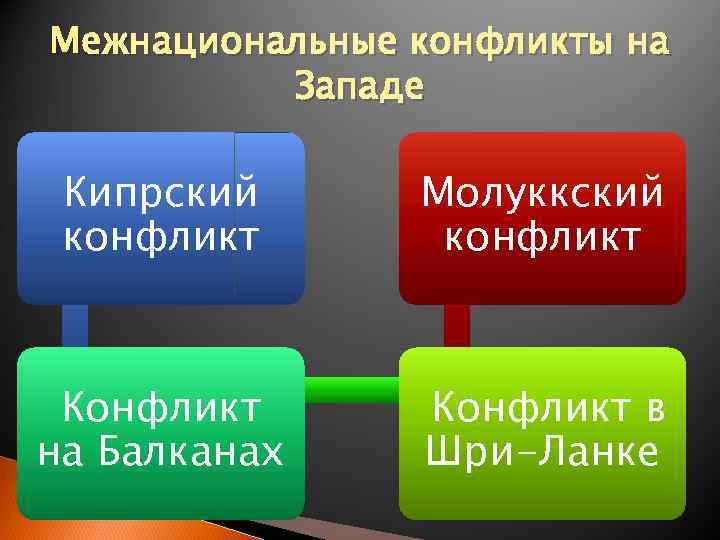 Межнациональные конфликты на Западе

Кипрский конфликт

Молуккский конфликт

Конфликт на Балканах

Конфликт в Шри-Ланке